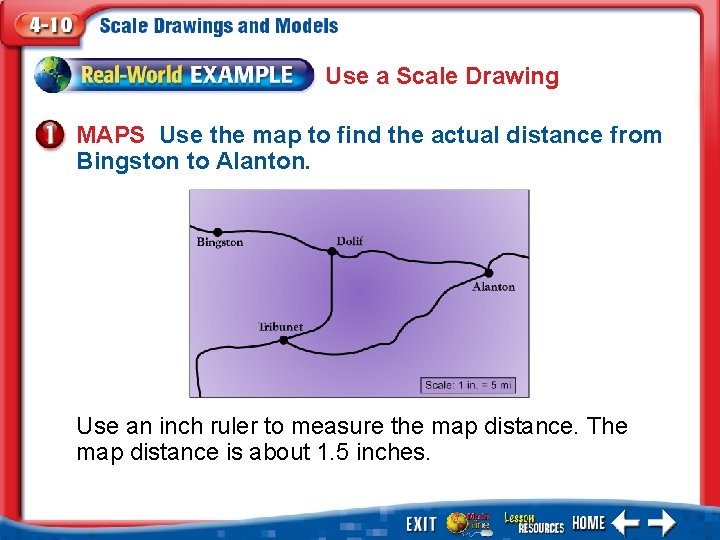 4-10 Scale Drawings and Models

Real-World EXAMPLE Use a Scale Drawing

1 MAPS Use the map to find the actual distance from Bingston to Alanton.

Bingston

Dolif

Alanton

Tribunet

Scale: 1 in. = 5 mi

Use an inch ruler to measure the map distance. The map distance is about 1.5 inches.

EXIT Math Online Lesson RESOURCES HOME